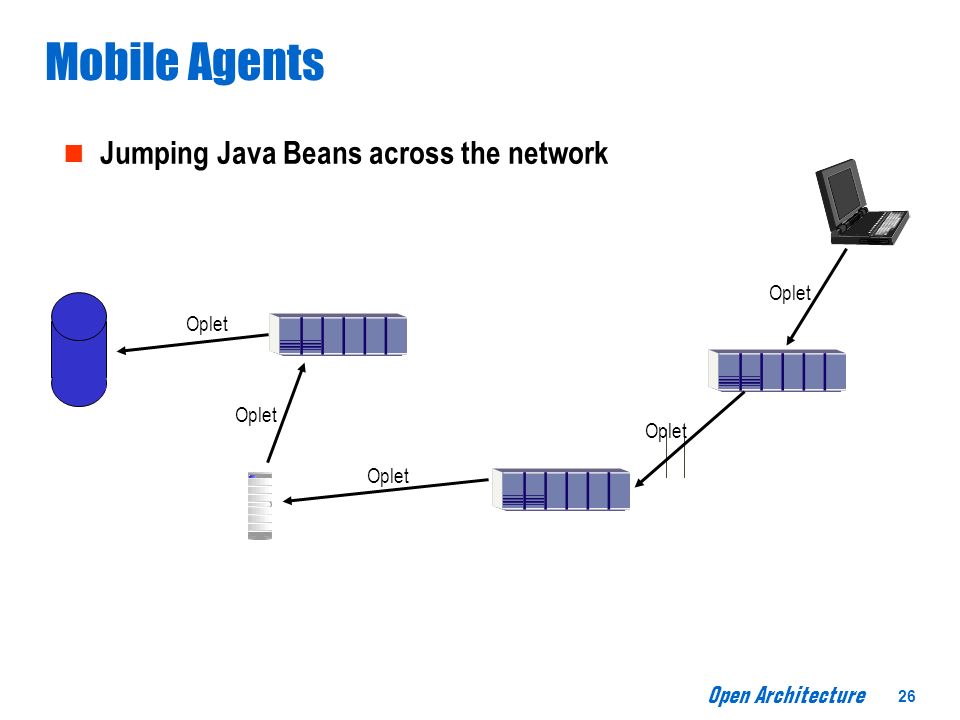 Mobile Agents

Jumping Java Beans across the network

Oplet

Oplet

Oplet

Oplet

Oplet

Open Architecture 26